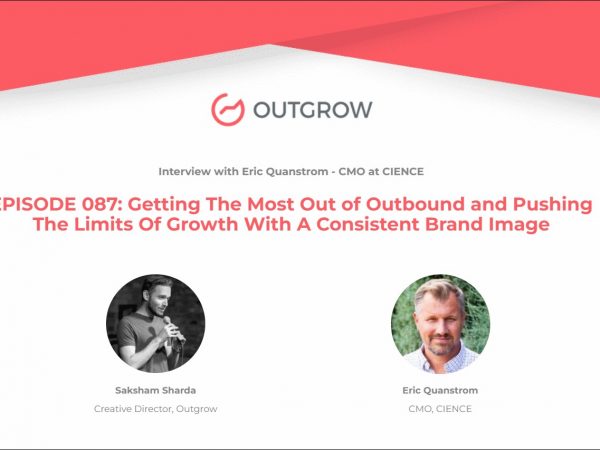 OUTGROW

Interview with Eric Quanstrom - CMO at CIENCE

EPISODE 087: Getting The Most Out of Outbound and Pushing The Limits Of Growth With A Consistent Brand Image

Saksham Sharda
Creative Director, Outgrow

Eric Quanstrom
CMO, CIENCE